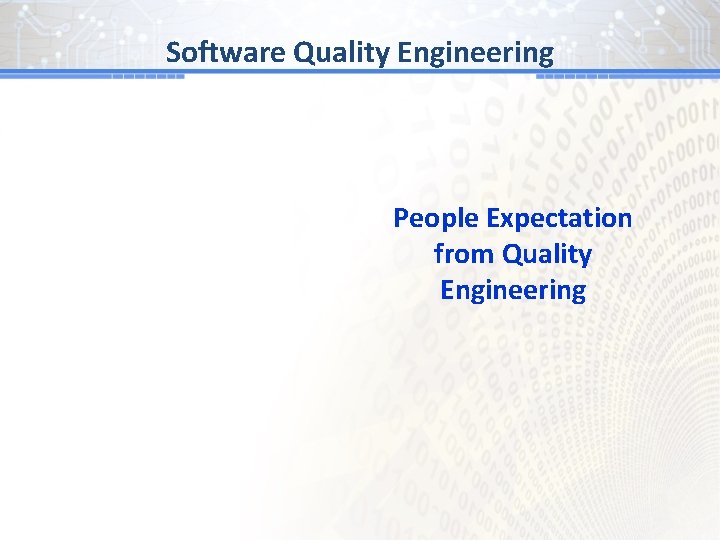 Software Quality Engineering

People Expectation from Quality Engineering